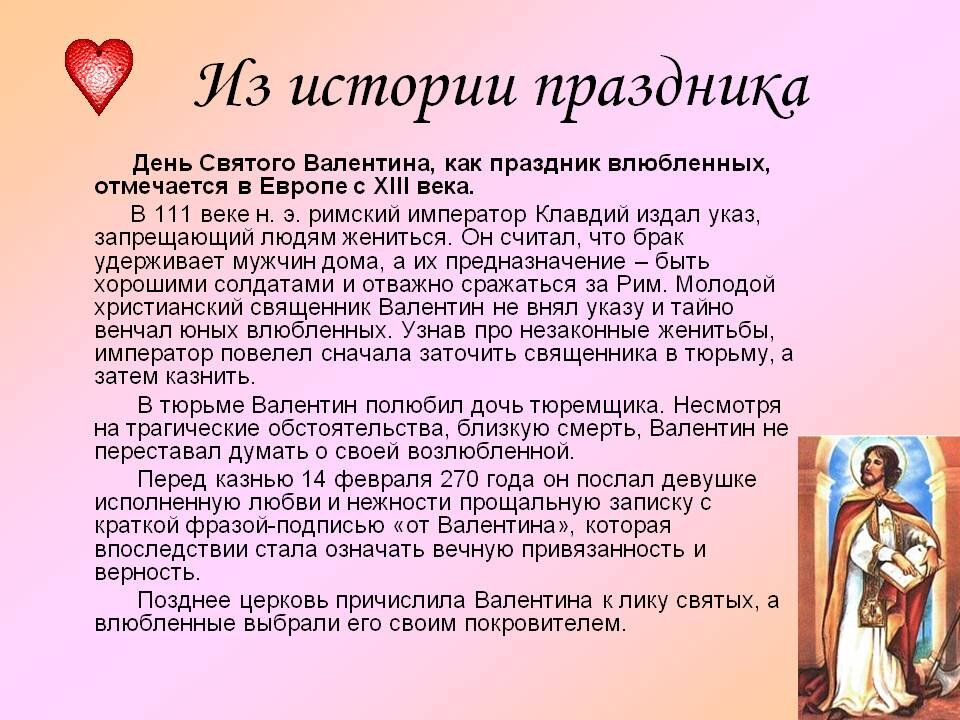 Из истории праздника

День Святого Валентина, как праздник влюбленных, отмечается в Европе с XIII века.

В 111 веке н. э. римский император Клавдий издал указ, запрещающий людям жениться. Он считал, что брак удерживает мужчин дома, а их предназначение – быть хорошими солдатами и отважно сражаться за Рим. Молодой христианский священник Валентин не внял указу и тайно венчал юных влюбленных. Узнав про незаконные женитьбы, император повелел сначала заточить священника в тюрьму, а затем казнить.

В тюрьме Валентин полюбил дочь тюремщика. Несмотря на трагические обстоятельства, близкую смерть, Валентин не переставал думать о своей возлюбленной.

Перед казнью 14 февраля 270 года он послал девушке исполненную любви и нежности прощальную записку с краткой фразой-подписью «от Валентина», которая впоследствии стала означать вечную привязанность и верность.

Позднее церковь причислила Валентина к лику святых, а влюбленные выбрали его своим покровителем.